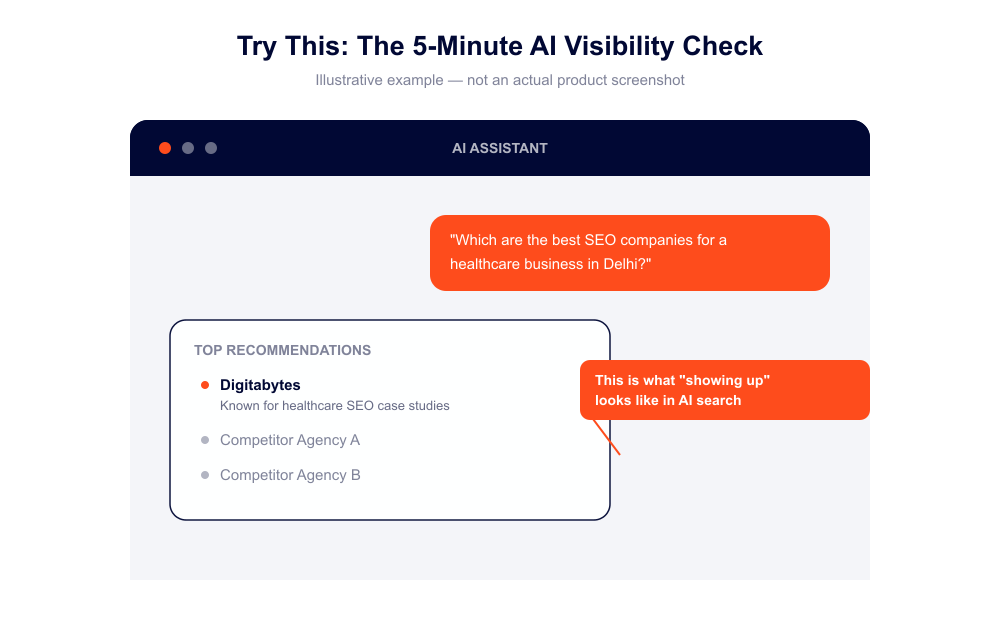 Try This: The 5-Minute AI Visibility Check

Illustrative example — not an actual product screenshot

AI ASSISTANT

"Which are the best SEO companies for a healthcare business in Delhi?"

TOP RECOMMENDATIONS

Digitabytes
Known for healthcare SEO case studies

Competitor Agency A

Competitor Agency B

This is what "showing up" looks like in AI search